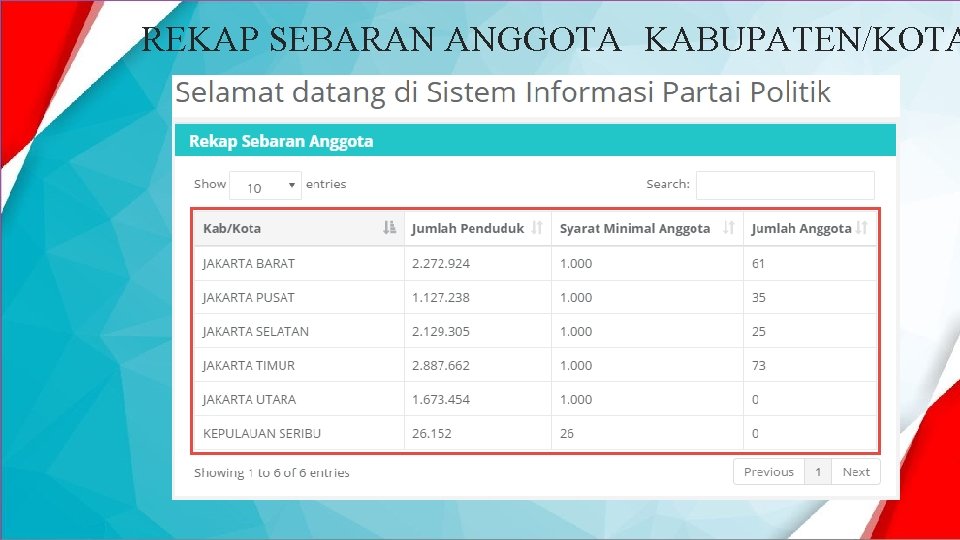 REKAP SEBARAN ANGGOTA KABUPATEN/KOTA

Selamat datang di Sistem Informasi Partai Politik

Rekap Sebaran Anggota

Show 10 entries

Search:

| Kab/Kota | Jumlah Penduduk | Syarat Minimal Anggota | Jumlah Anggota |
|---|---|---|---|
| JAKARTA BARAT | 2.272.924 | 1.000 | 61 |
| JAKARTA PUSAT | 1.127.238 | 1.000 | 35 |
| JAKARTA SELATAN | 2.129.305 | 1.000 | 25 |
| JAKARTA TIMUR | 2.887.662 | 1.000 | 73 |
| JAKARTA UTARA | 1.673.454 | 1.000 | 0 |
| KEPULAUAN SERIBU | 26.152 | 26 | 0 |

Showing 1 to 6 of 6 entries

Previous 1 Next